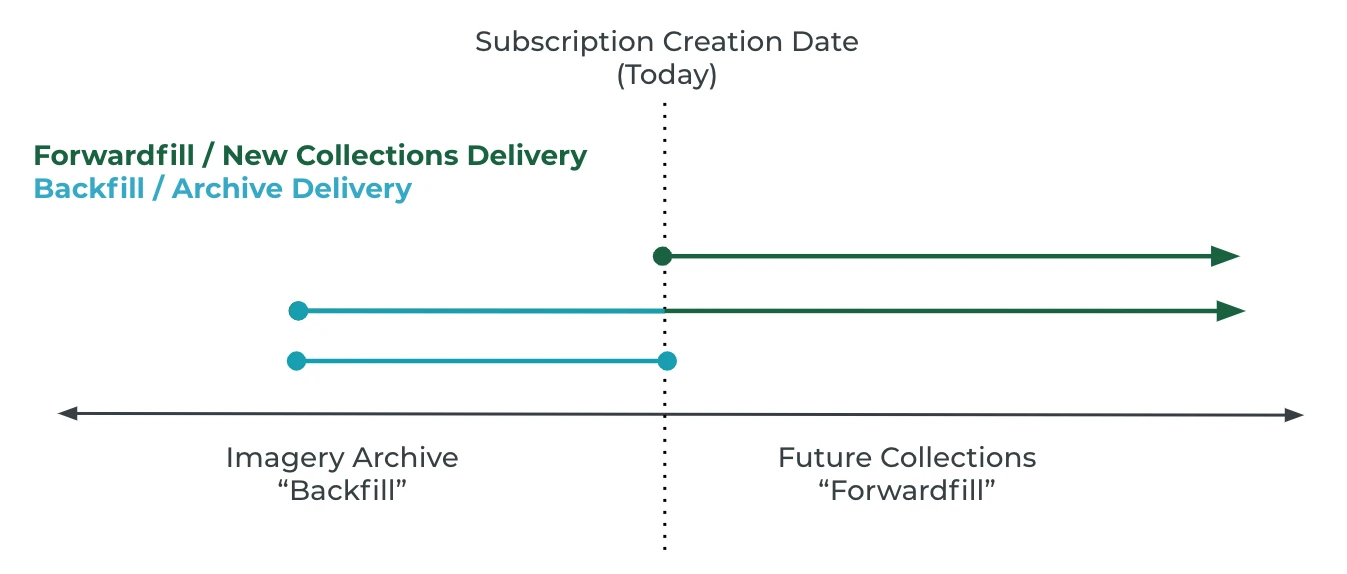 Subscription Creation Date
(Today)

Forwardfill / New Collections Delivery
Backfill / Archive Delivery

Imagery Archive
“Backfill”

Future Collections
“Forwardfill”